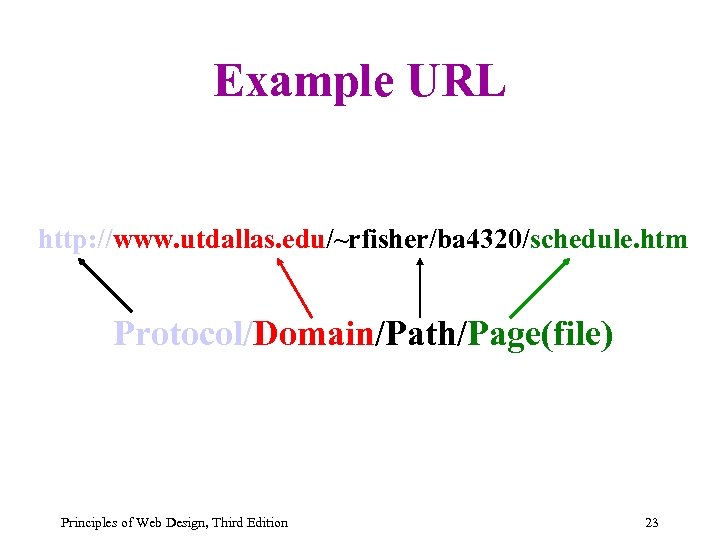 Example URL

http://www.utdallas.edu/~rfisher/ba4320/schedule.htm

Protocol/Domain/Path/Page(file)

Principles of Web Design, Third Edition

23